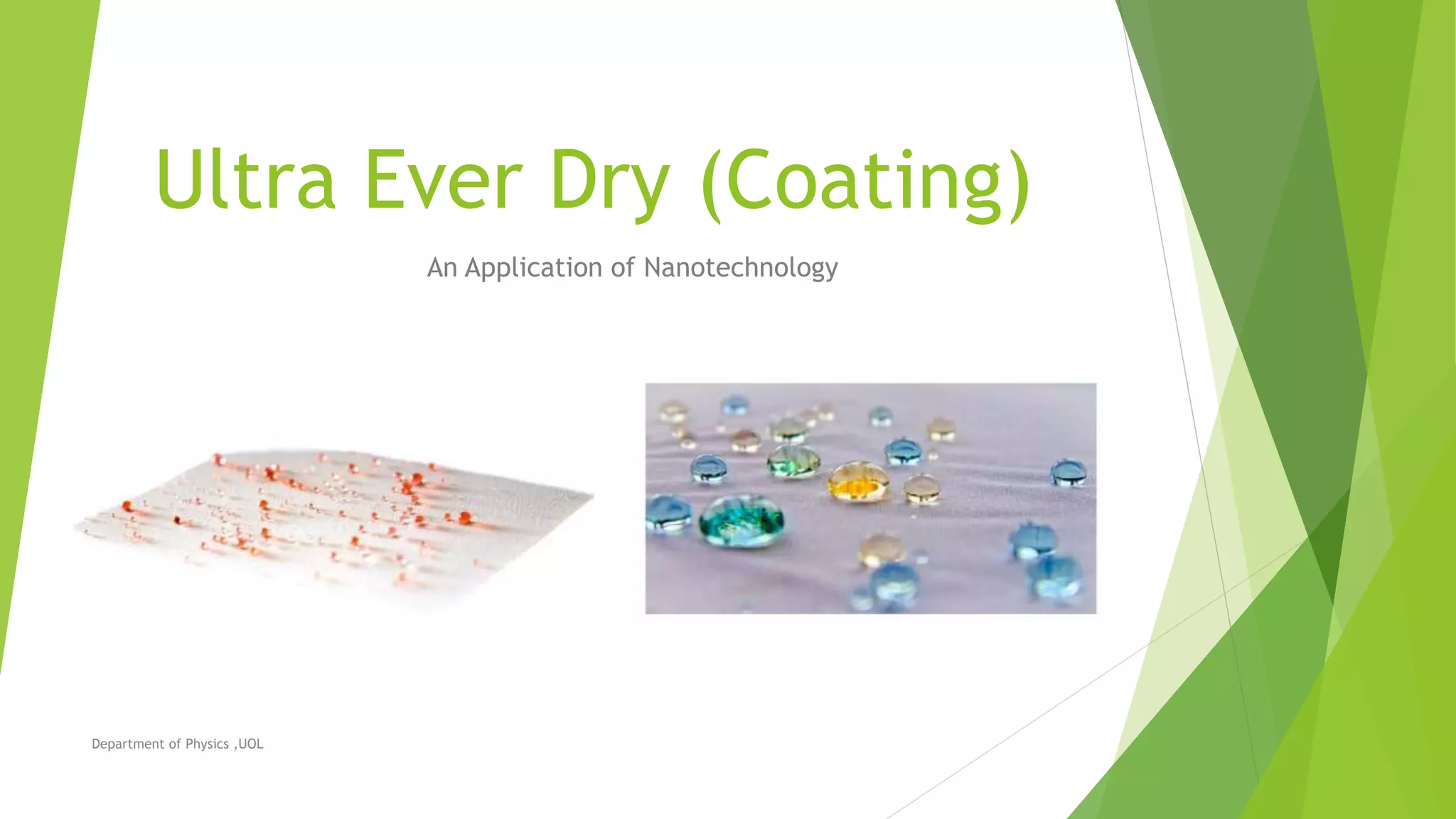 Ultra Ever Dry (Coating)

An Application of Nanotechnology

Department of Physics ,UOL